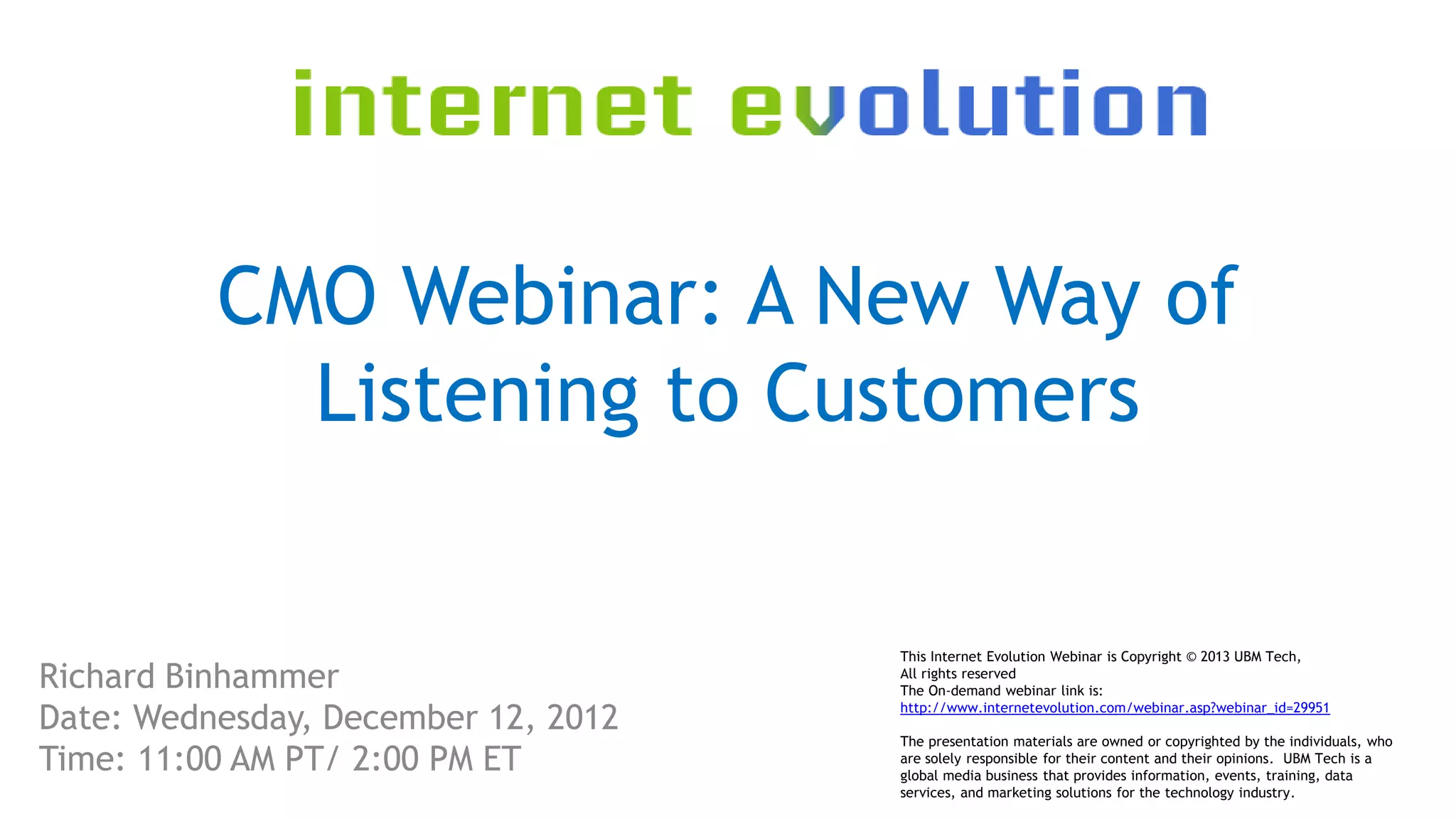 internet evolution

CMO Webinar: A New Way of Listening to Customers

Richard Binhammer
Date: Wednesday, December 12, 2012
Time: 11:00 AM PT/ 2:00 PM ET

This Internet Evolution Webinar is Copyright © 2013 UBM Tech, All rights reserved
The On-demand webinar link is:
http://www.internetevolution.com/webinar.asp?webinar_id=29951

The presentation materials are owned or copyrighted by the individuals, who are solely responsible for their content and their opinions. UBM Tech is a global media business that provides information, events, training, data services, and marketing solutions for the technology industry.